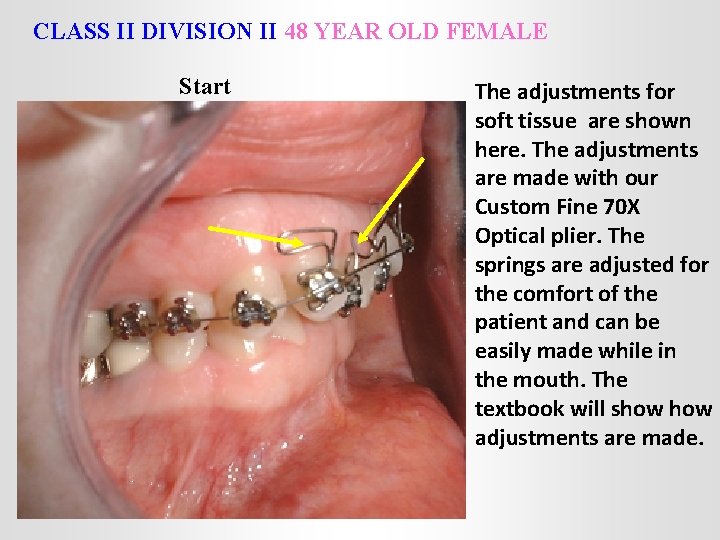 CLASS II DIVISION II 48 YEAR OLD FEMALE

Start

The adjustments for soft tissue are shown here. The adjustments are made with our Custom Fine 70X Optical plier. The springs are adjusted for the comfort of the patient and can be easily made while in the mouth. The textbook will show how adjustments are made.